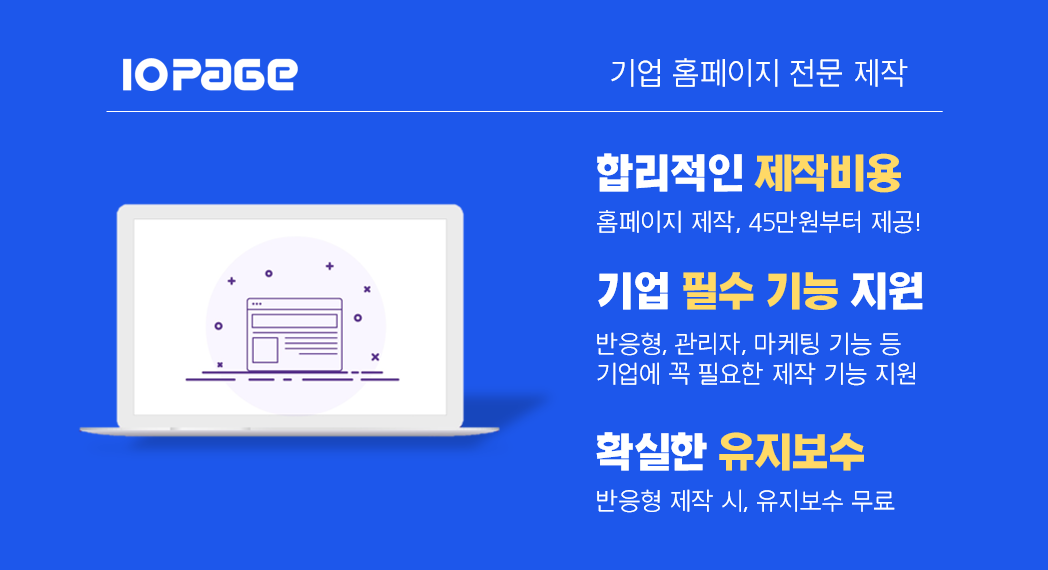 IOPAGE

기업 홈페이지 전문 제작

합리적인 제작비용

홈페이지 제작, 45만원부터 제공!

기업 필수 기능 지원

반응형, 관리자, 마케팅 기능 등
기업에 꼭 필요한 제작 기능 지원

확실한 유지보수

반응형 제작 시, 유지보수 무료